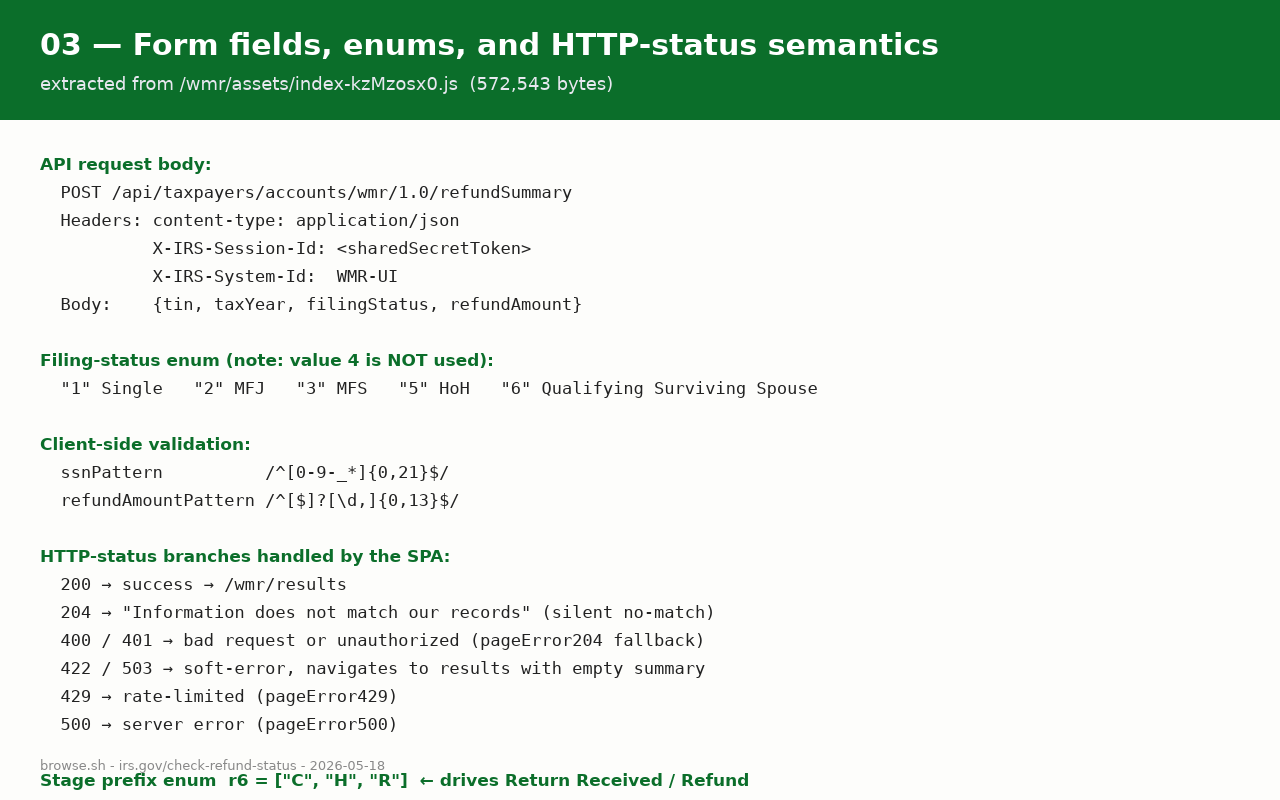 03 — Form fields, enums, and HTTP-status semantics

extracted from /wmr/assets/index-kzMzosx0.js (572,543 bytes)

API request body:

POST /api/taxpayers/accounts/wmr/1.0/refundSummary
Headers: content-type: application/json
X-IRS-Session-Id: <sharedSecretToken>
X-IRS-System-Id: WMR-UI
Body: {tin, taxYear, filingStatus, refundAmount}

Filing-status enum (note: value 4 is NOT used):

"1" Single "2" MFJ "3" MFS "5" HoH "6" Qualifying Surviving Spouse

Client-side validation:

ssnPattern /^[0-9-_*]{0,21}$/
refundAmountPattern /^[$]?[\d,]{0,13}$/

HTTP-status branches handled by the SPA:

200 → success → /wmr/results
204 → "Information does not match our records" (silent no-match)
400 / 401 → bad request or unauthorized (pageError204 fallback)
422 / 503 → soft-error, navigates to results with empty summary
429 → rate-limited (pageError429)
500 → server error (pageError500)

browse.sh - irs.gov/check-refund-status - 2026-05-18

Stage prefix enum r6 = ["C", "H", "R"] ← drives Return Received / Refund